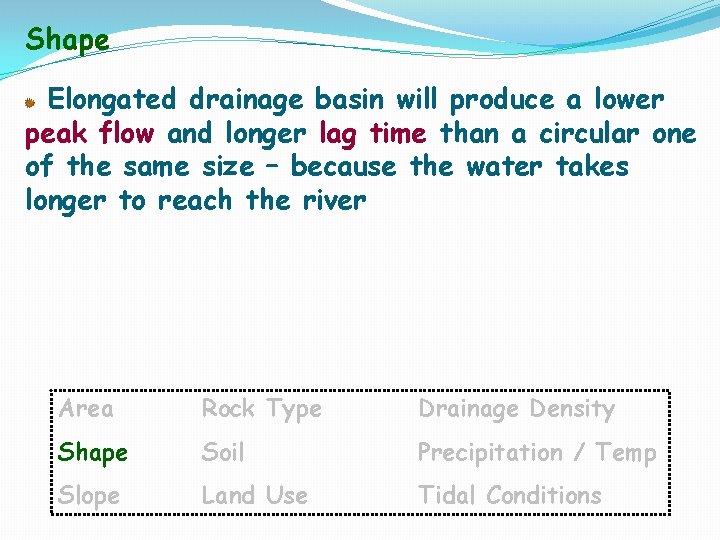 Shape

Elongated drainage basin will produce a lower peak flow and longer lag time than a circular one of the same size – because the water takes longer to reach the river

| Area | Rock Type | Drainage Density |
|---|---|---|
| Shape | Soil | Precipitation / Temp |
| Slope | Land Use | Tidal Conditions |